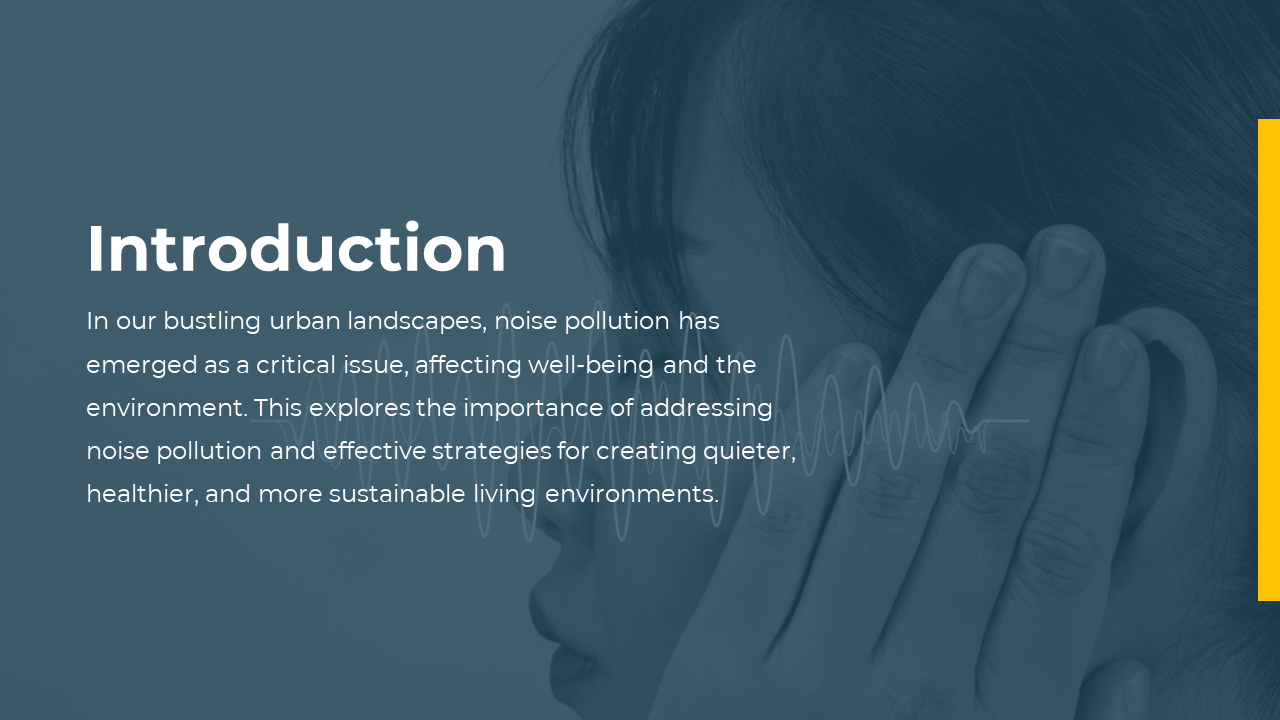 Introduction

In our bustling urban landscapes, noise pollution has emerged as a critical issue, affecting well-being and the environment. This explores the importance of addressing noise pollution and effective strategies for creating quieter, healthier, and more sustainable living environments.